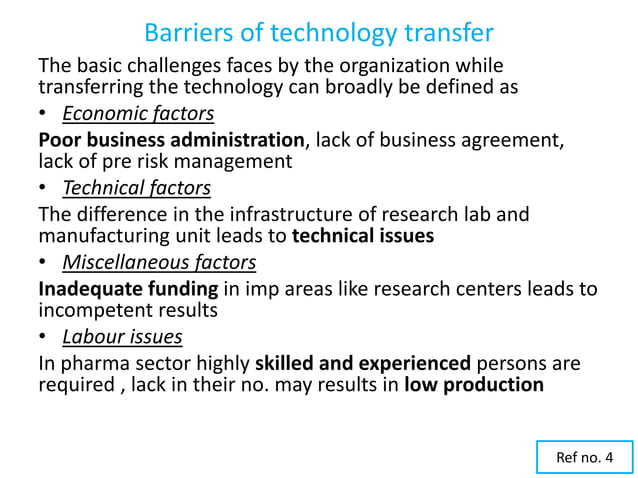 Barriers of technology transfer

The basic challenges faces by the organization while transferring the technology can broadly be defined as

• Economic factors

Poor business administration, lack of business agreement, lack of pre risk management

• Technical factors

The difference in the infrastructure of research lab and manufacturing unit leads to technical issues

• Miscellaneous factors

Inadequate funding in imp areas like research centers leads to incompetent results

• Labour issues

In pharma sector highly skilled and experienced persons are required , lack in their no. may results in low production

Ref no. 4